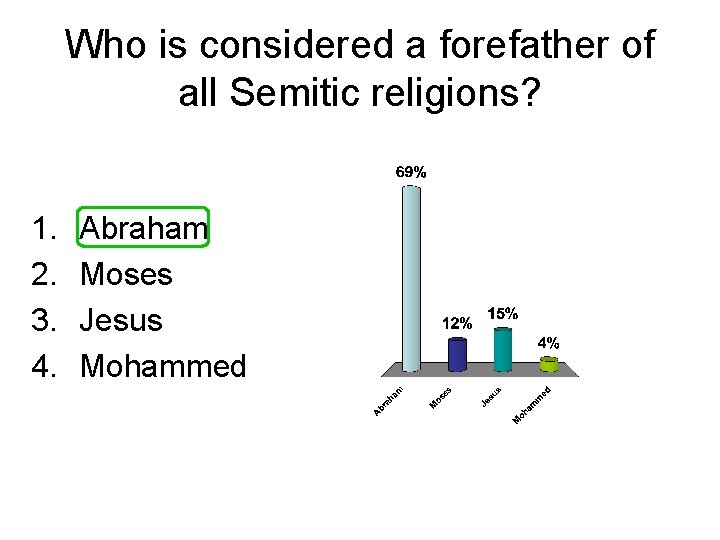 Who is considered a forefather of all Semitic religions?

1. Abraham
2. Moses
3. Jesus
4. Mohammed

69%
12%
15%
4%
Abraham
Moses
Jesus
Mohammed